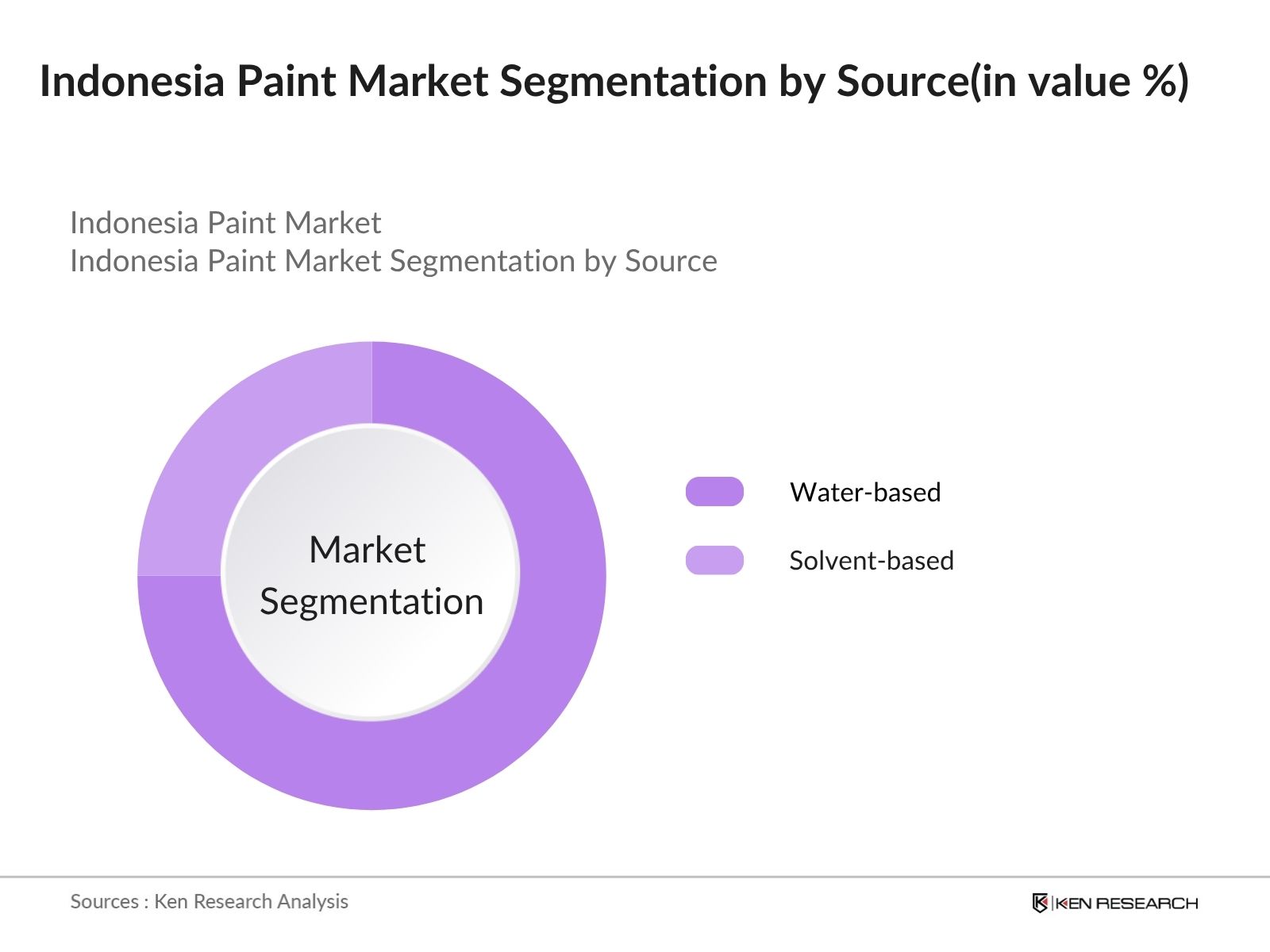 Indonesia Paint Market Segmentation by Source(in value %)

Indonesia Paint Market
Indonesia Paint Market Segmentation by Source

Market Segmentation

Water-based

Solvent-based

Sources : Ken Research Analysis

KEN RESEARCH